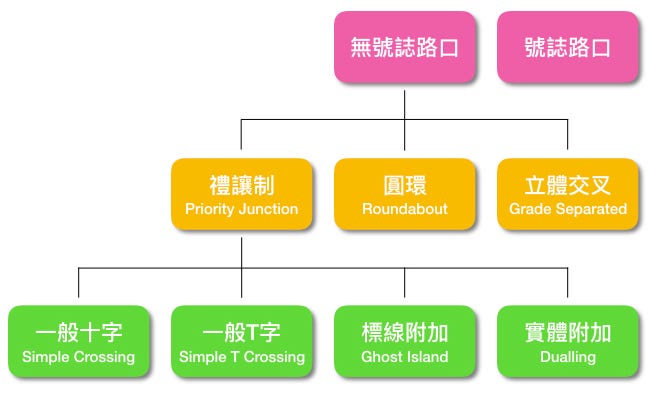 無號誌路口

號誌路口

禮讓制
Priority Junction

圓環
Roundabout

立體交叉
Grade Separated

一般十字
Simple Crossing

一般T字
Simple T Crossing

標線附加
Ghost Island

實體附加
Dualling